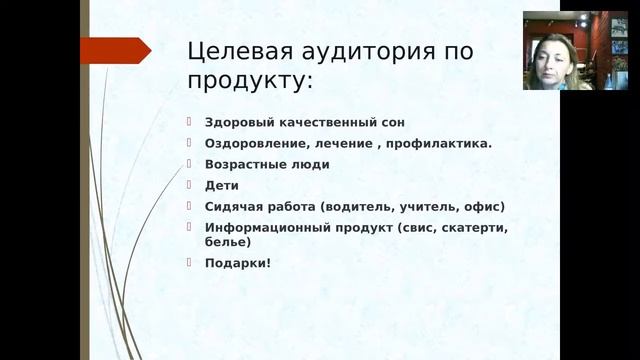 Целевая аудитория по продукту:

Здоровый качественный сон

Оздоровление, лечение , профилактика.

Возрастные люди

Дети

Сидячая работа (водитель, учитель, офис)

Информационный продукт (свис, скатерти, белье)

Подарки!